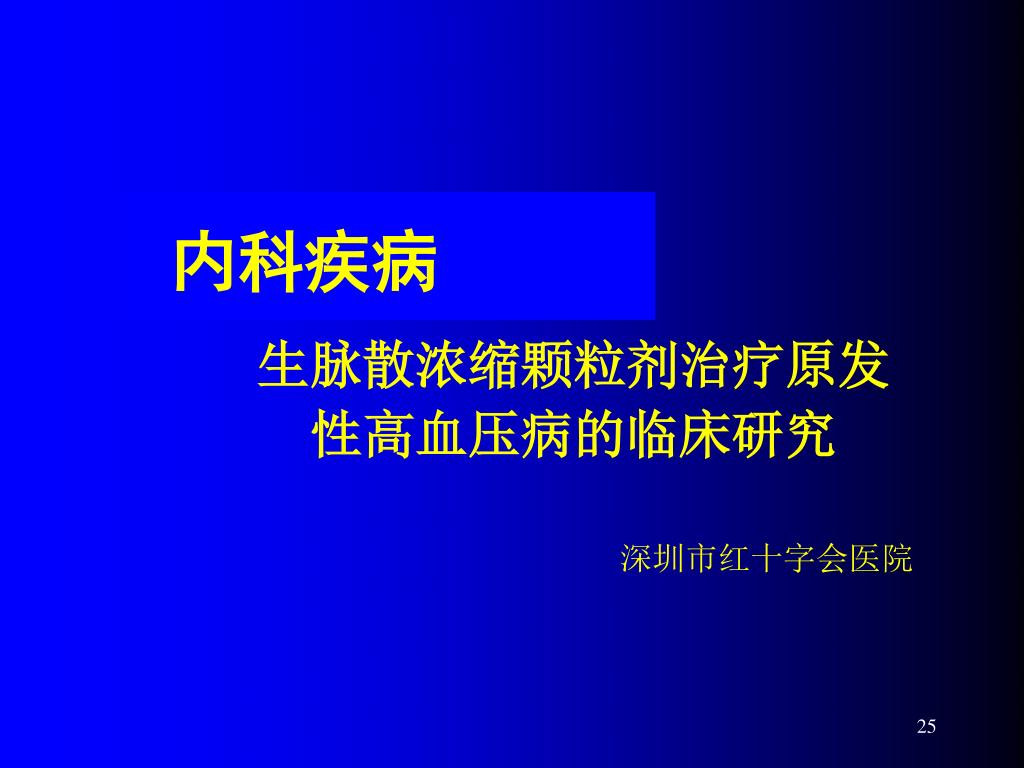 内科疾病

生脉散浓缩颗粒剂治疗原发性高血压病的临床研究

深圳市红十字会医院

25